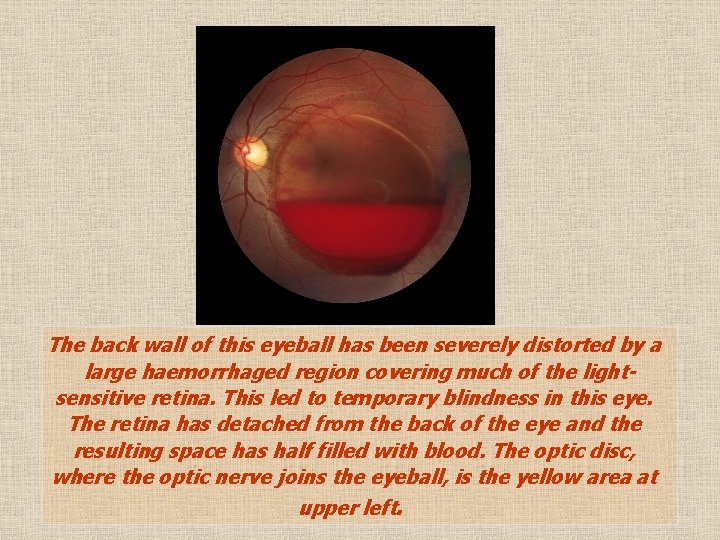 The back wall of this eyeball has been severely distorted by a large haemorrhaged region covering much of the light-sensitive retina. This led to temporary blindness in this eye. The retina has detached from the back of the eye and the resulting space has half filled with blood. The optic disc, where the optic nerve joins the eyeball, is the yellow area at upper left.